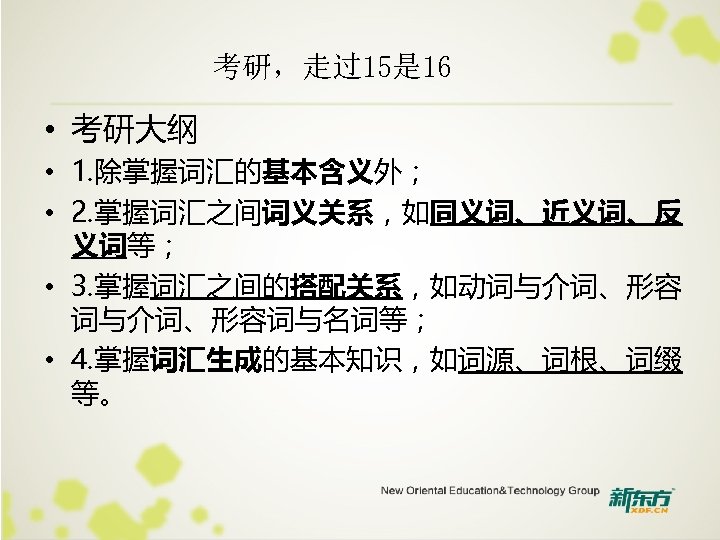 考研，走过15是16

• 考研大纲
• 1.除掌握词汇的基本含义外；
• 2.掌握词汇之间词义关系，如同义词、近义词、反义词等；
• 3.掌握词汇之间的搭配关系，如动词与介词、形容词与介词、形容词与名词等；
• 4.掌握词汇生成的基本知识，如词源、词根、词缀等。

New Oriental Education&Technology Group 新东方 XDF.CN